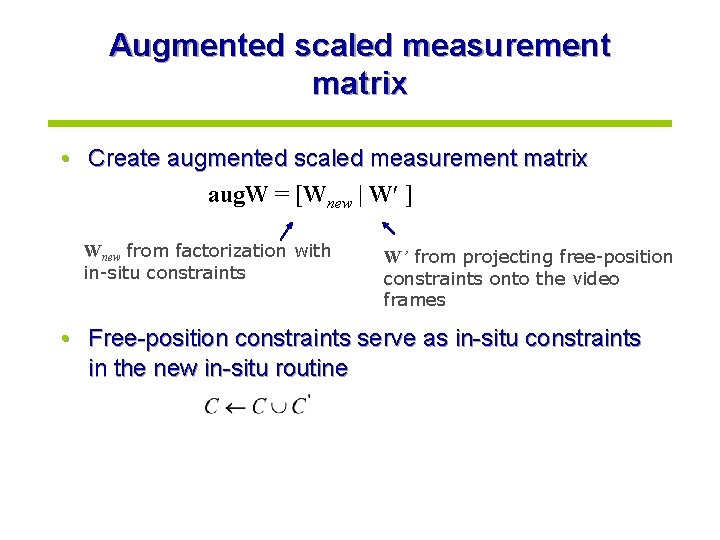 Augmented scaled measurement matrix

• Create augmented scaled measurement matrix

$\mathbf{augW} = [\mathbf{W}_{new} \mid \mathbf{W}']$

$\mathbf{W}_{new}$ from factorization with in-situ constraints

$\mathbf{W}'$ from projecting free-position constraints onto the video frames

• Free-position constraints serve as in-situ constraints in the new in-situ routine

$C \leftarrow C \cup C'$